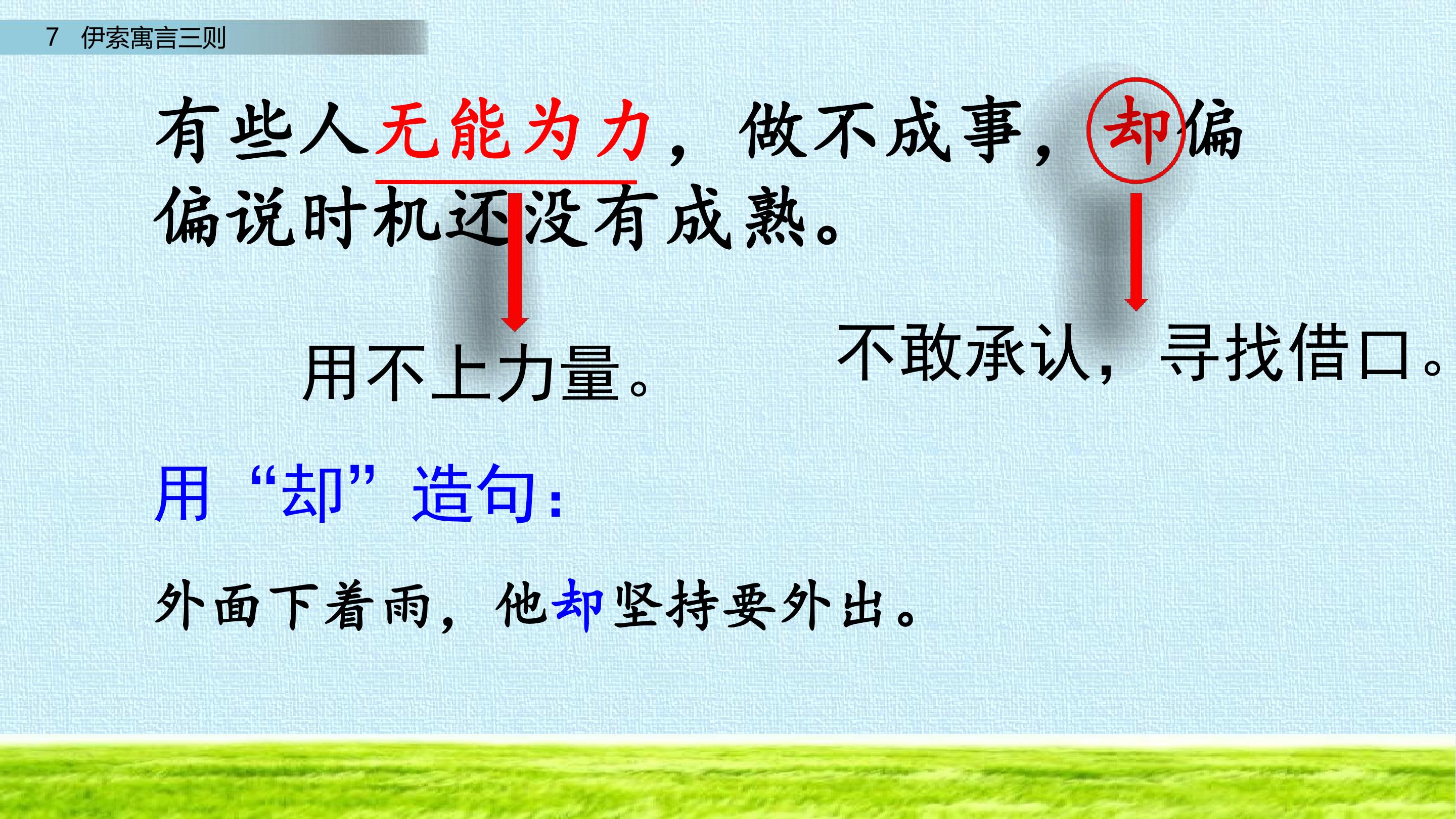 7 伊索寓言三则

有些人无能为力，做不成事，却偏偏说时机还没有成熟。

用不上力量。

不敢承认，寻找借口。

用“却”造句：

外面下着雨，他却坚持要外出。